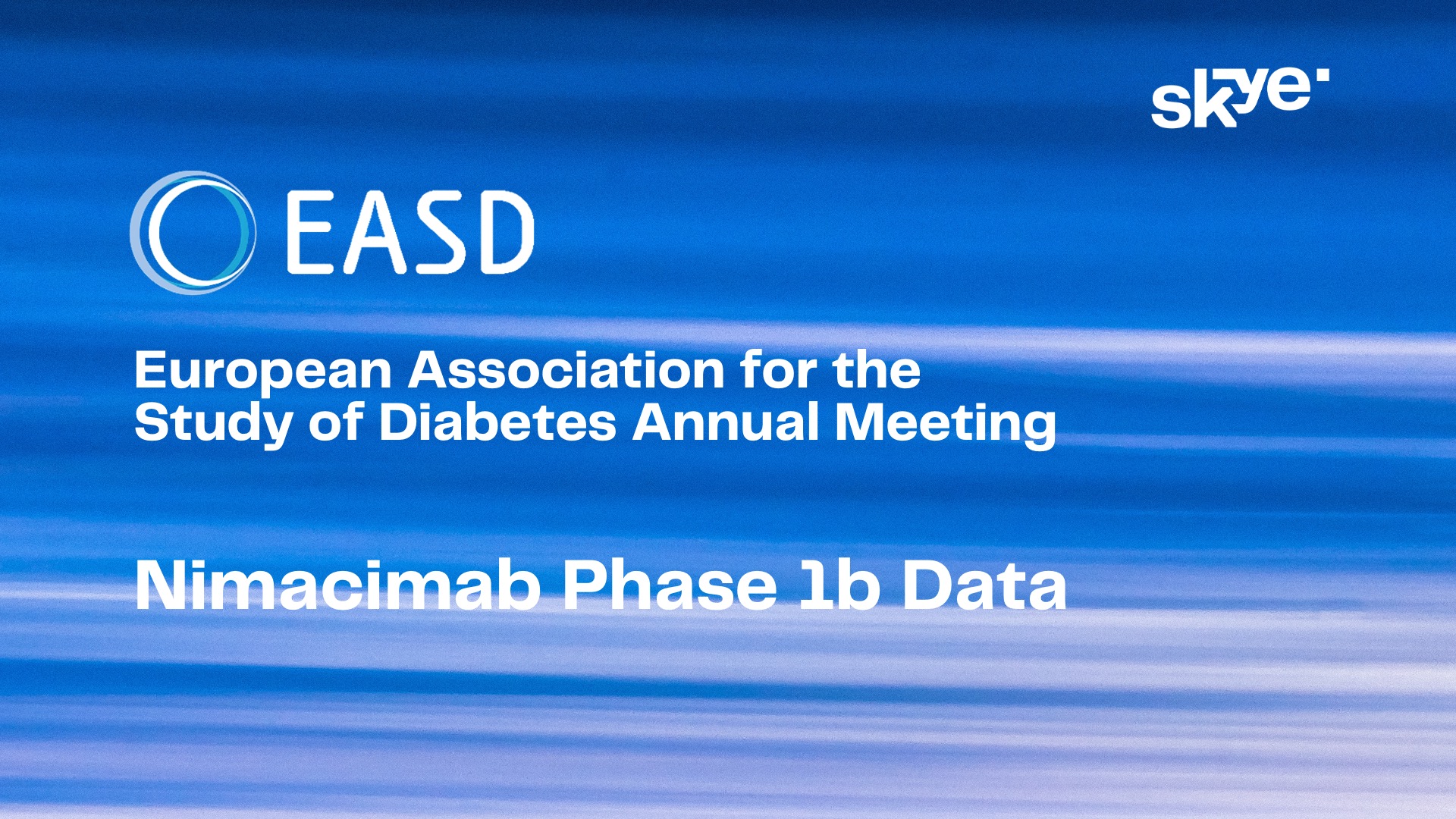 skye

EASD

European Association for the Study of Diabetes Annual Meeting

Nimacimab Phase 1b Data